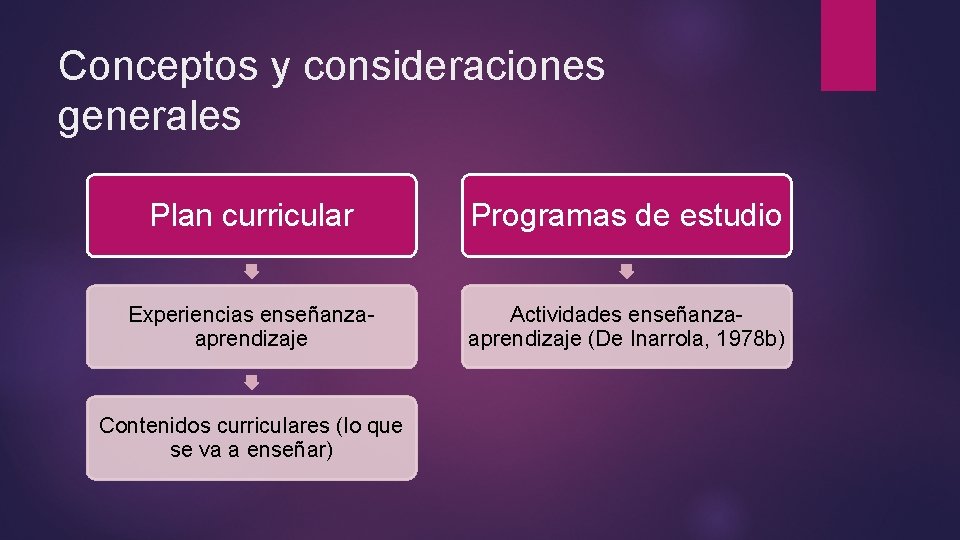 Conceptos y consideraciones generales

Plan curricular

Experiencias enseñanza-aprendizaje

Contenidos curriculares (lo que se va a enseñar)

Programas de estudio

Actividades enseñanza-aprendizaje (De Inarrola, 1978b)